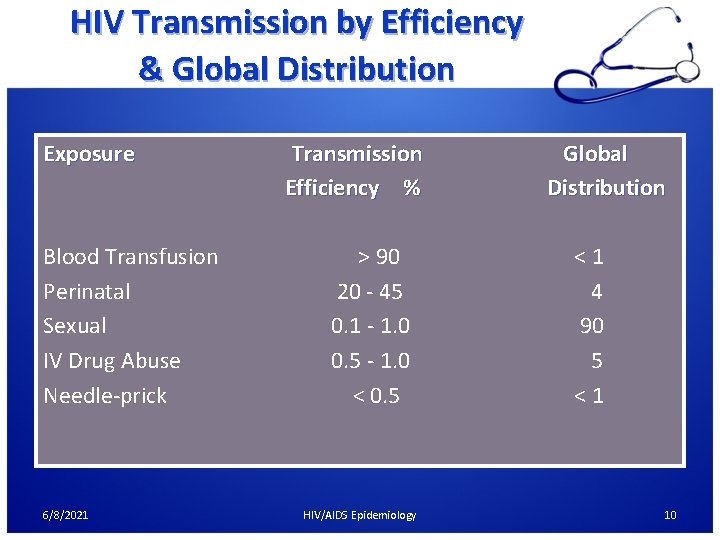 HIV Transmission by Efficiency & Global Distribution

| Exposure | Transmission Efficiency % | Global Distribution |
|---|---|---|
| Blood Transfusion | > 90 | < 1 |
| Perinatal | 20 - 45 | 4 |
| Sexual | 0.1 - 1.0 | 90 |
| IV Drug Abuse | 0.5 - 1.0 | 5 |
| Needle-prick | < 0.5 | < 1 |

6/8/2021 HIV/AIDS Epidemiology 10